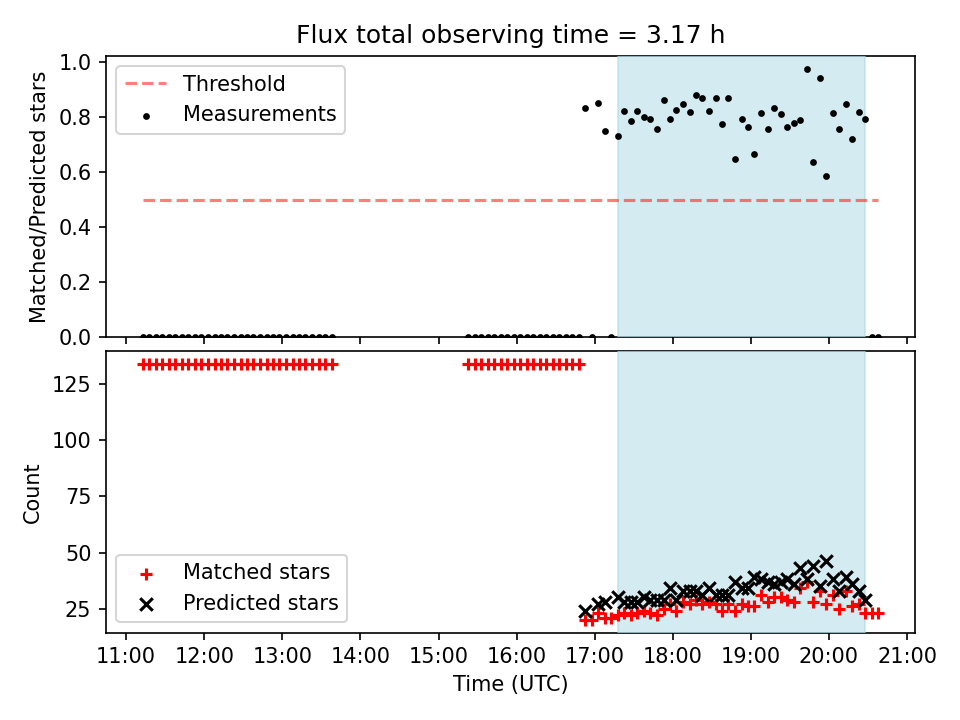 Flux total observing time = 3.17 h

Threshold
Measurements

Matched/Predicted stars

1.0
0.8
0.6
0.4
0.2
0.0

Count

125
100
75
50
25

Matched stars
Predicted stars

11:00 12:00 13:00 14:00 15:00 16:00 17:00 18:00 19:00 20:00 21:00

Time (UTC)